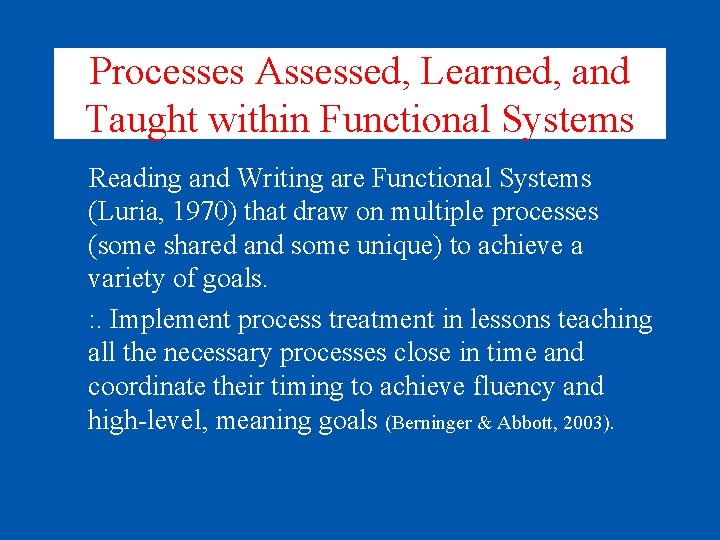 Processes Assessed, Learned, and Taught within Functional Systems

Reading and Writing are Functional Systems (Luria, 1970) that draw on multiple processes (some shared and some unique) to achieve a variety of goals.

:. Implement process treatment in lessons teaching all the necessary processes close in time and coordinate their timing to achieve fluency and high-level, meaning goals (Berninger & Abbott, 2003).